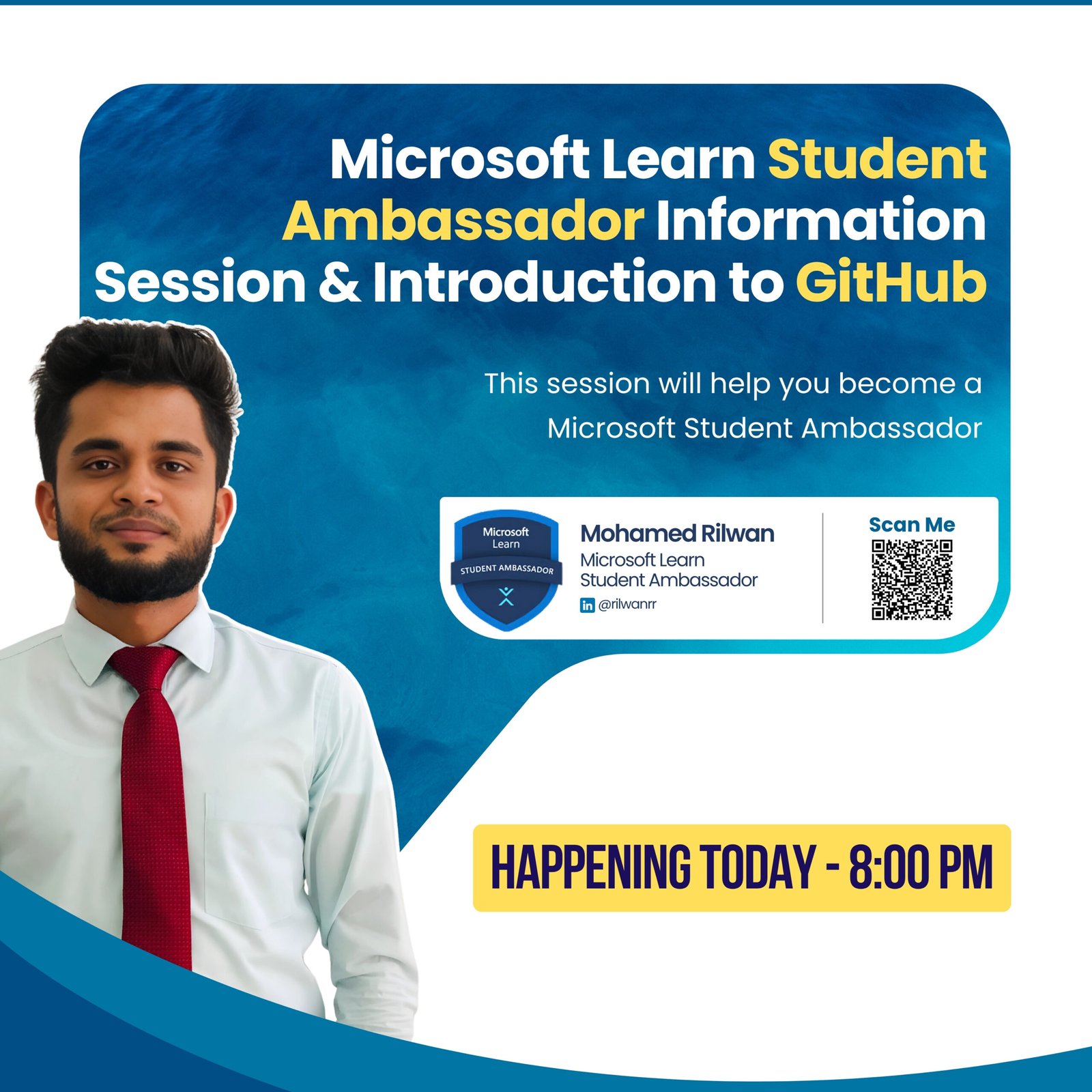 Microsoft Learn Student Ambassador Information Session & Introduction to GitHub

This session will help you become a Microsoft Student Ambassador

Microsoft Learn
STUDENT AMBASSADOR

Mohamed Rilwan
Microsoft Learn Student Ambassador
in @rilwanrr

Scan Me

HAPPENING TODAY - 8:00 PM